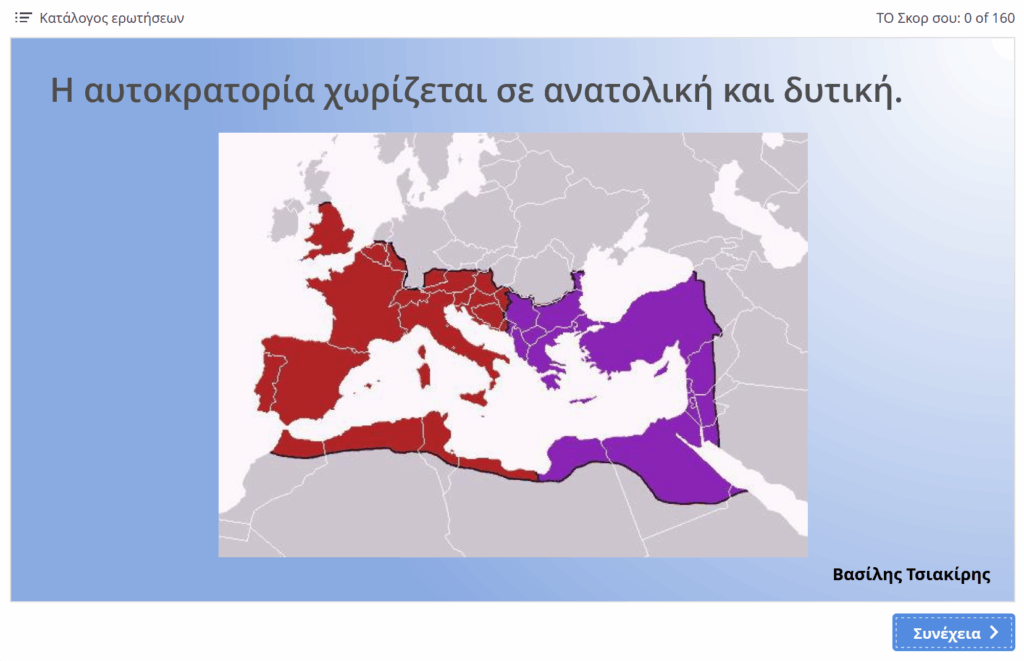 Κατάλογος ερωτήσεων

ΤΟ Σκορ σου: 0 of 160

Η αυτοκρατορία χωρίζεται σε ανατολική και δυτική.

Βασίλης Τσιακίρης

Συνέχεια